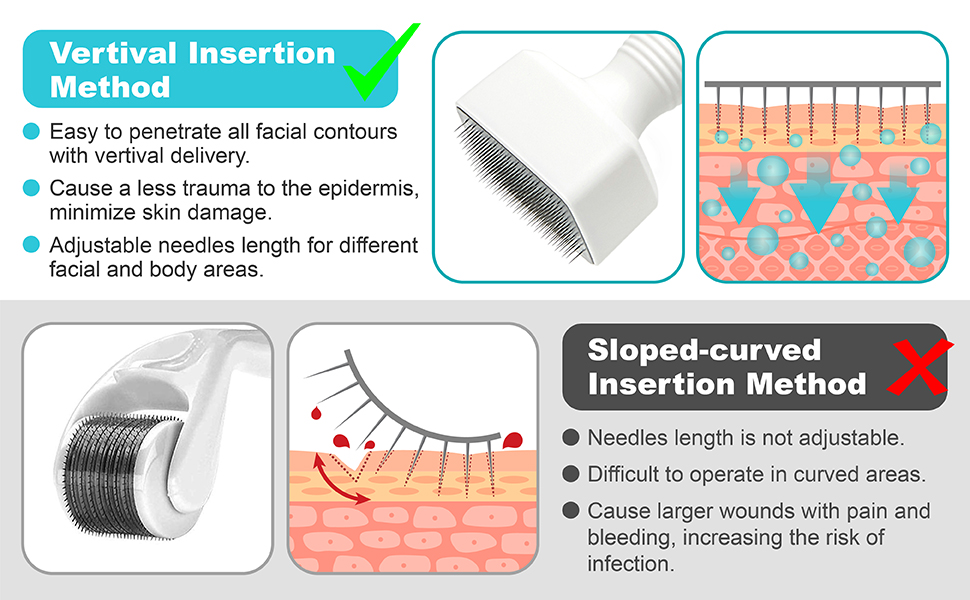 Vertival Insertion Method

Easy to penetrate all facial contours with vertival delivery.

Cause a less trauma to the epidermis, minimize skin damage.

Adjustable needles length for different facial and body areas.

Sloped-curved Insertion Method

Needles length is not adjustable.

Difficult to operate in curved areas.

Cause larger wounds with pain and bleeding, increasing the risk of infection.